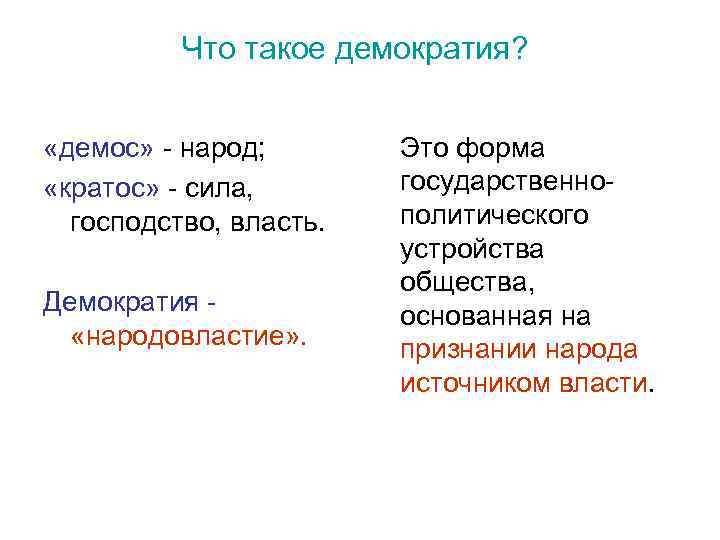 Что такое демократия?

«демос» - народ;
«кратос» - сила, господство, власть.

Демократия - «народовластие».

Это форма государственно-политического устройства общества, основанная на признании народа источником власти.